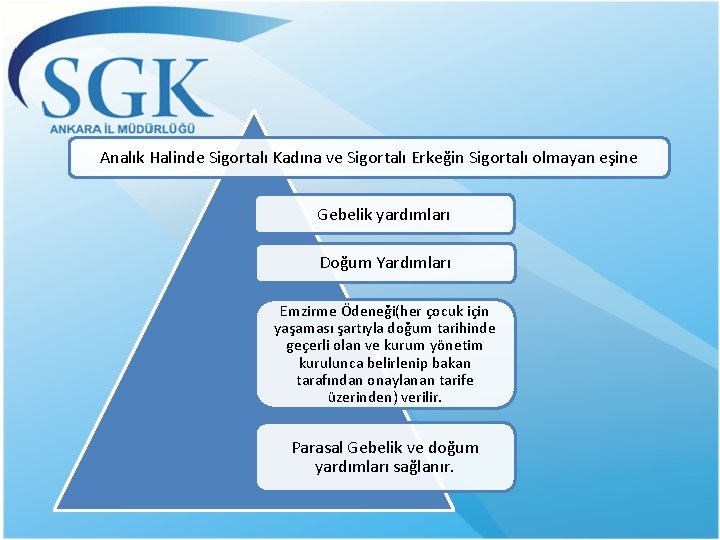 SGK
ANKARA İL MÜDÜRLÜĞÜ

Analık Halinde Sigortalı Kadına ve Sigortalı Erkeğin Sigortalı olmayan eşine

Gebelik yardımları

Doğum Yardımları

Emzirme Ödeneği(her çocuk için yaşaması şartıyla doğum tarihinde geçerli olan ve kurum yönetim kurulunca belirlenip bakan tarafından onaylanan tarife üzerinden) verilir.

Parasal Gebelik ve doğum yardımları sağlanır.